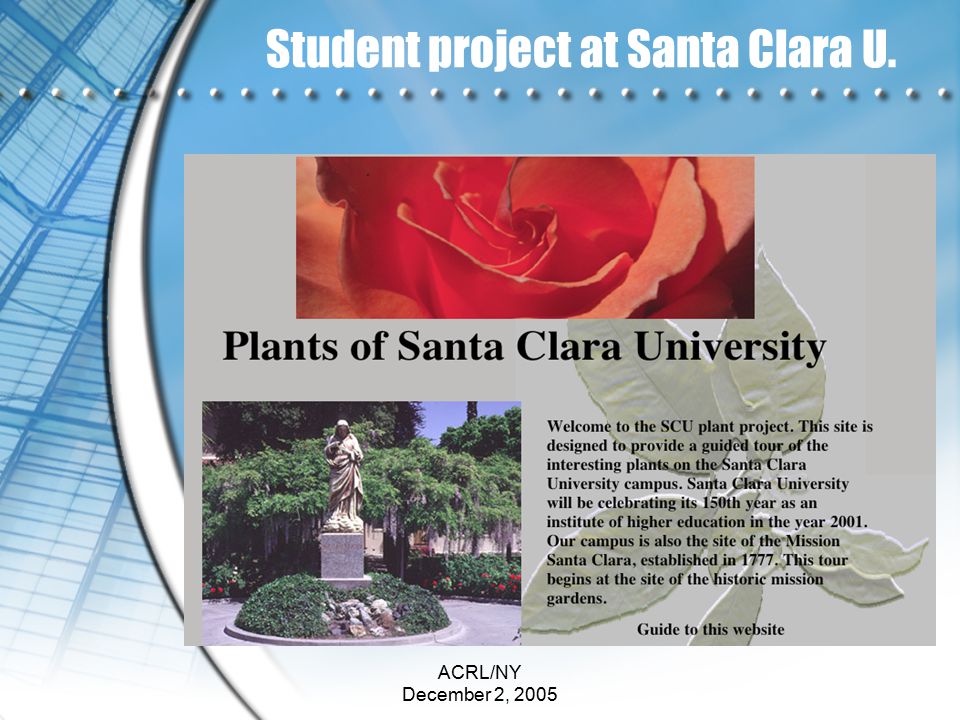 Student project at Santa Clara U.

Plants of Santa Clara University

Welcome to the SCU plant project. This site is designed to provide a guided tour of the interesting plants on the Santa Clara University campus. Santa Clara University will be celebrating its 150th year as an institute of higher education in the year 2001. Our campus is also the site of the Mission Santa Clara, established in 1777. This tour begins at the site of the historic mission gardens.

Guide to this website

ACRL/NY
December 2, 2005